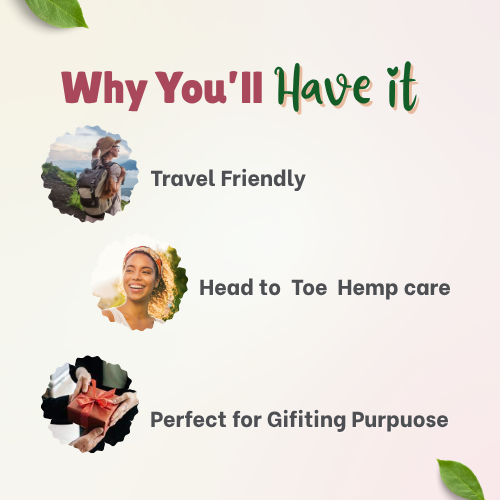 Why You'll Have it

Travel Friendly

Head to Toe Hemp care

Perfect for Gifiting Purpuose